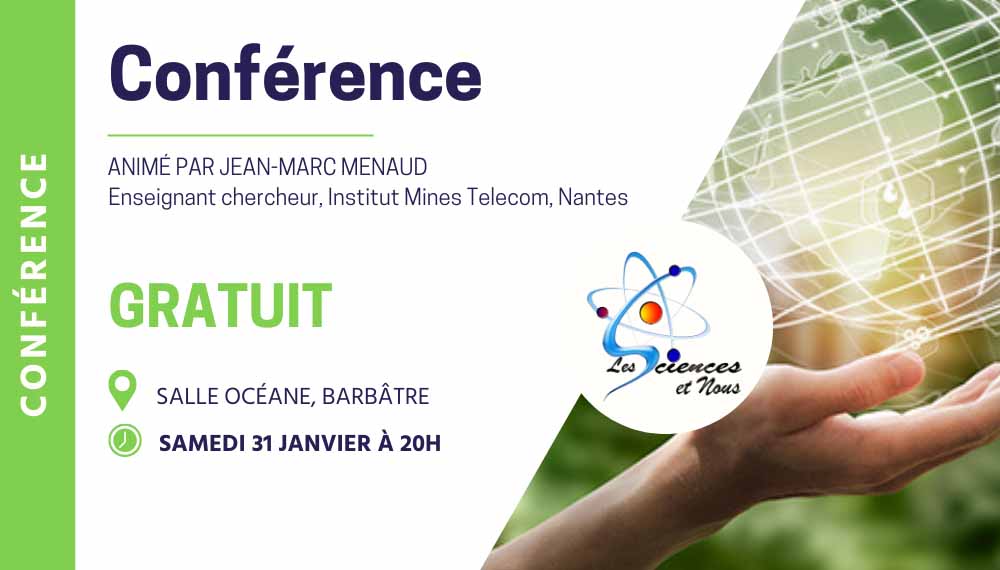 CONFÉRENCE

Conférence

ANIMÉ PAR JEAN-MARC MENAUD
Enseignant chercheur, Institut Mines Telecom, Nantes

GRATUIT

SALLE OCÉANE, BARBÂTRE

SAMEDI 31 JANVIER À 20H

Les Sciences et Nous